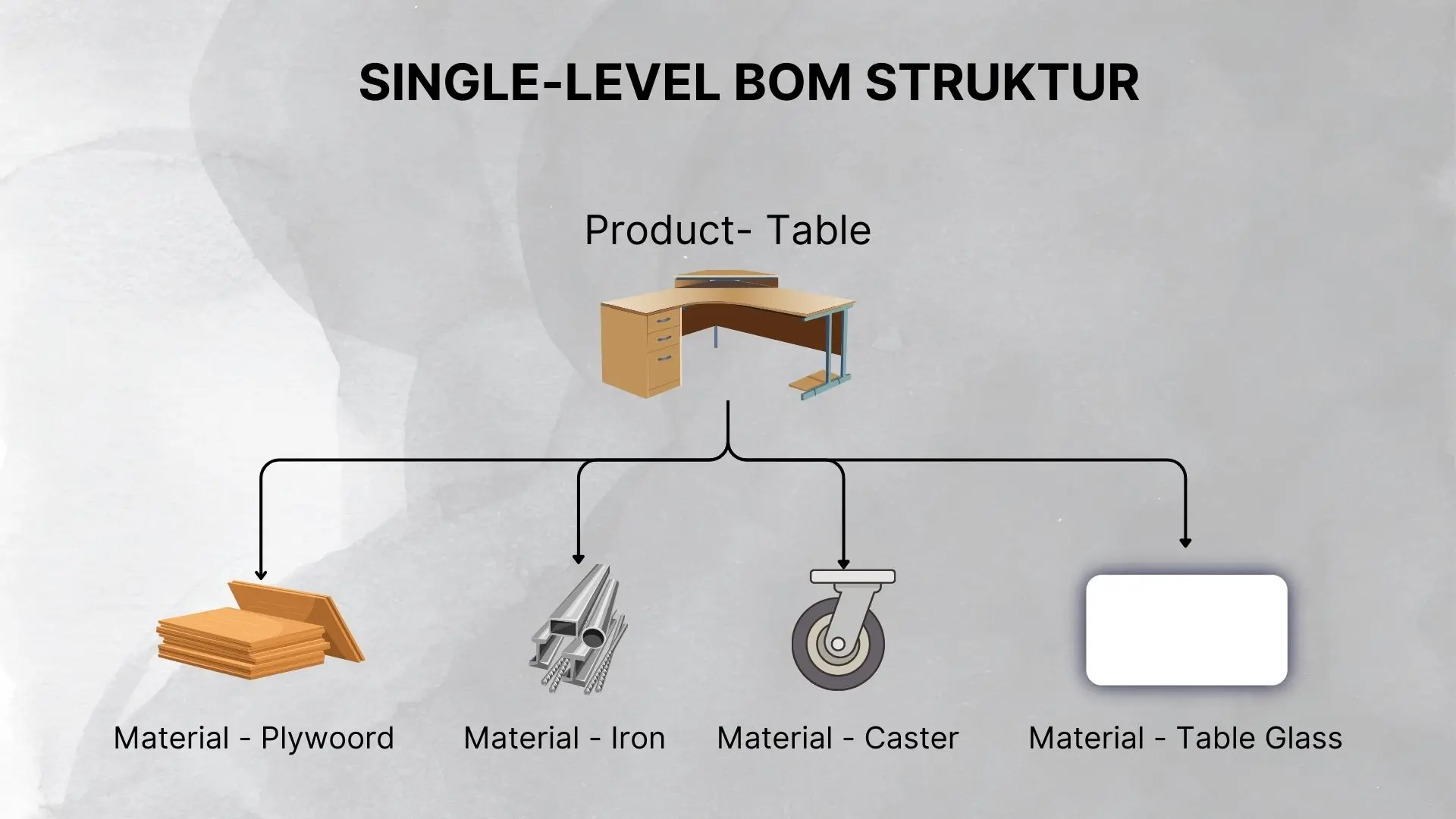 SINGLE-LEVEL BOM STRUKTUR

Product- Table

Material - Plywoord

Material - Iron

Material - Caster

Material - Table Glass